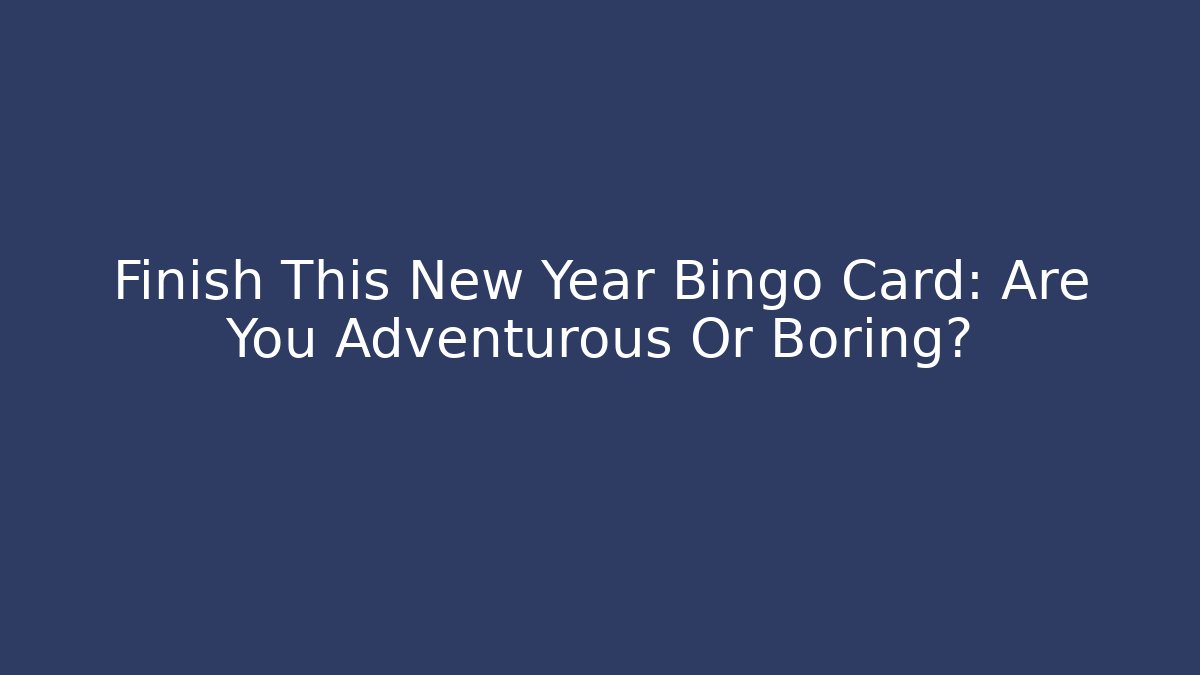 Finish This New Year Bingo Card: Are You Adventurous Or Boring?